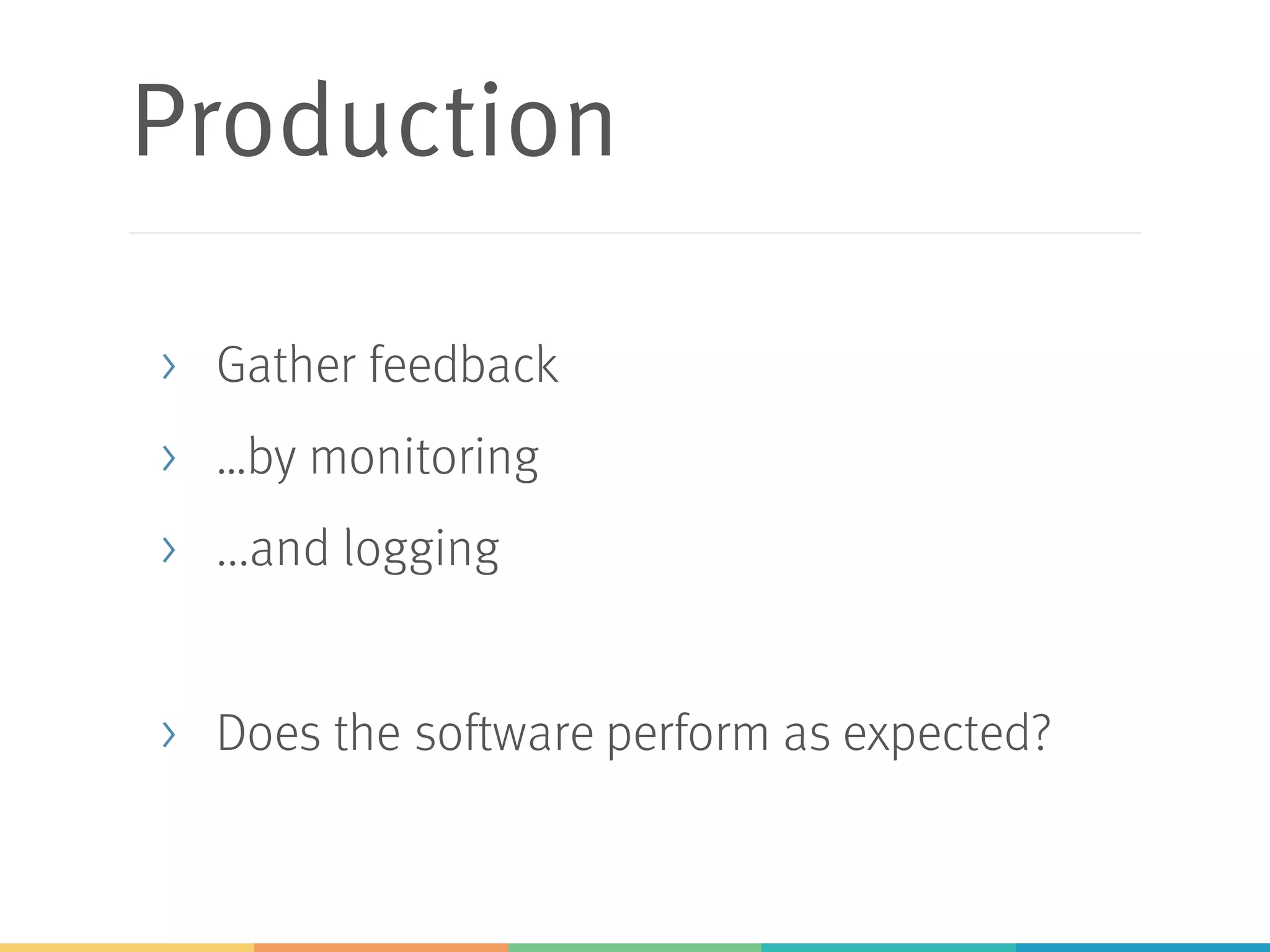 Production

› Gather feedback

› …by monitoring

› …and logging

› Does the software perform as expected?